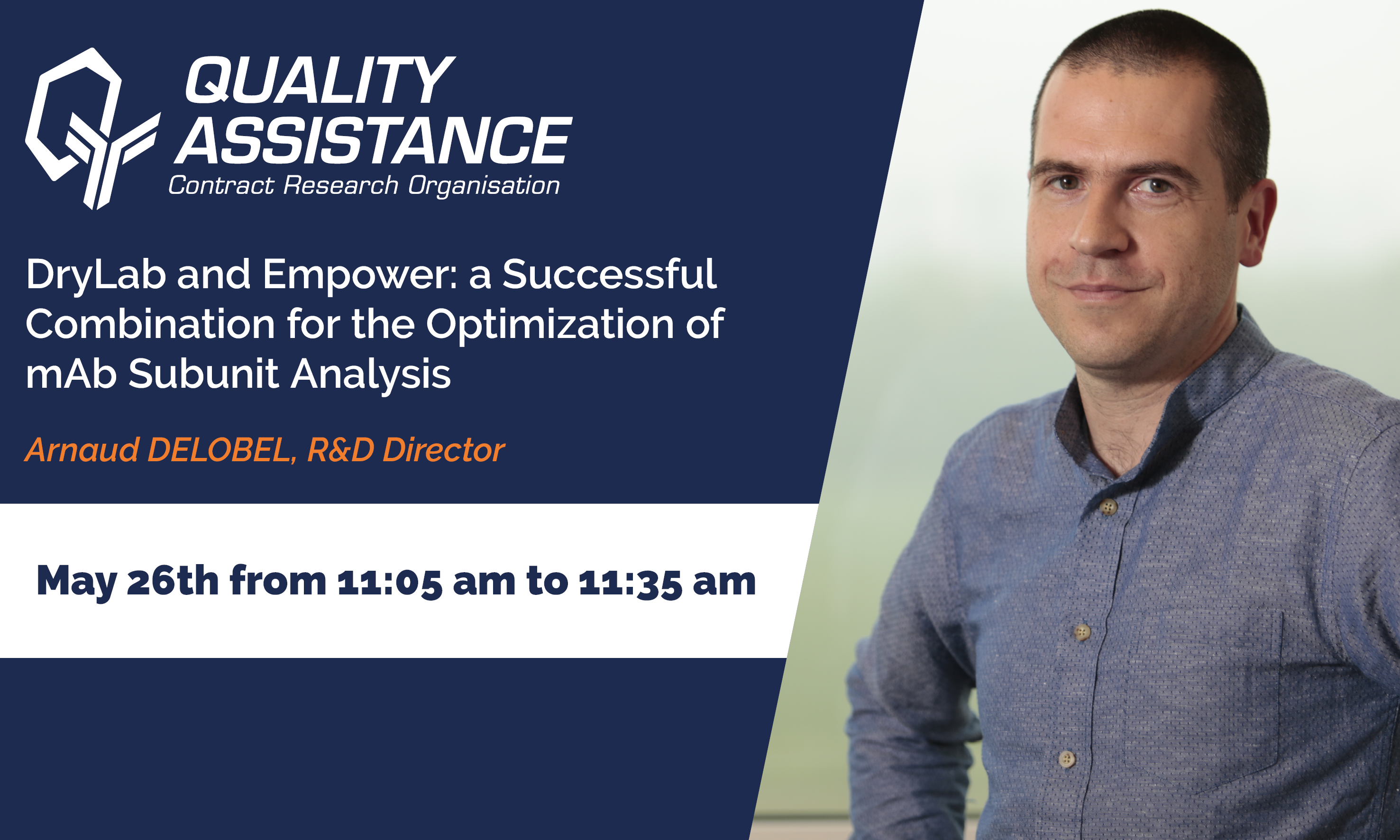 QUALITY ASSISTANCE
Contract Research Organisation

DryLab and Empower: a Successful Combination for the Optimization of mAb Subunit Analysis

Arnaud DELOBEL, R&D Director

May 26th from 11:05 am to 11:35 am